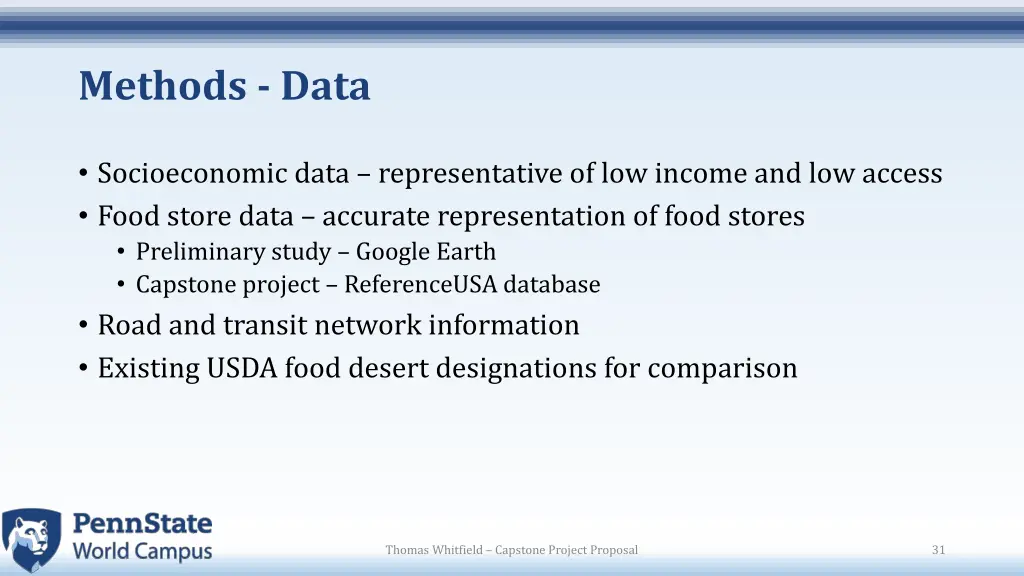 Methods - Data

• Socioeconomic data – representative of low income and low access
• Food store data – accurate representation of food stores
  • Preliminary study – Google Earth
  • Capstone project – ReferenceUSA database
• Road and transit network information
• Existing USDA food desert designations for comparison

PennState
World Campus

Thomas Whitfield – Capstone Project Proposal

31